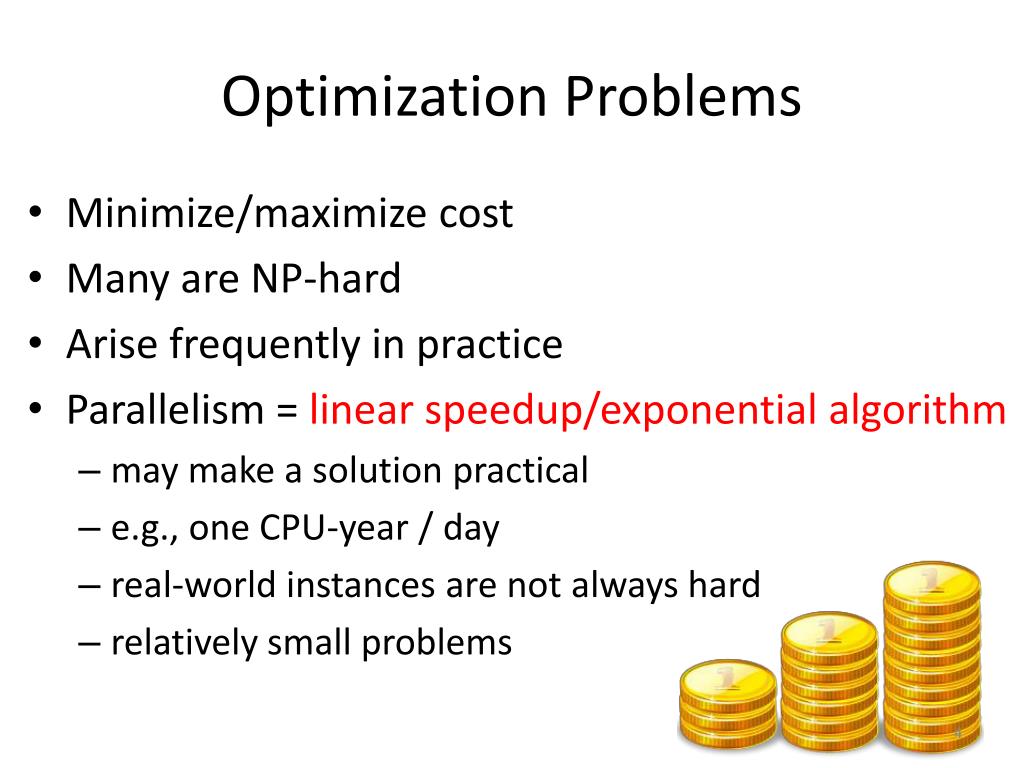 Optimization Problems

• Minimize/maximize cost
• Many are NP-hard
• Arise frequently in practice
• Parallelism = linear speedup/exponential algorithm
– may make a solution practical
– e.g., one CPU-year / day
– real-world instances are not always hard
– relatively small problems

4